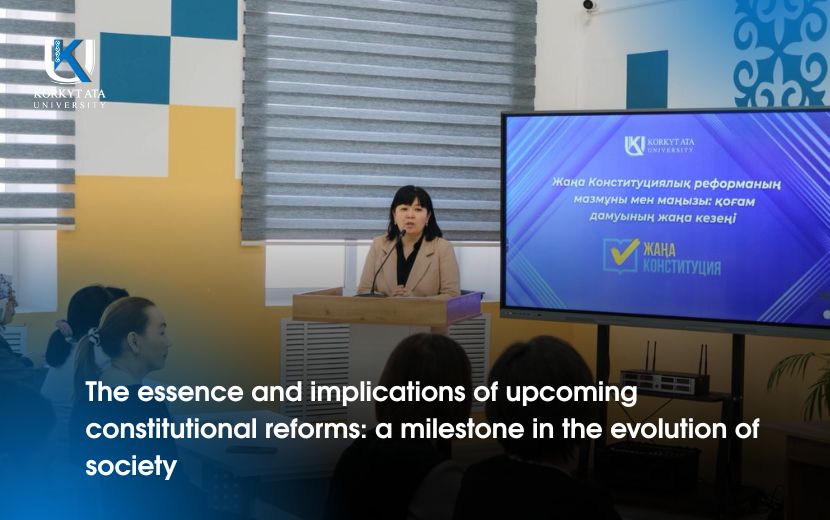 KORKYT ATA UNIVERSITY

KORKYT ATA UNIVERSITY

Жаңа Конституциялық реформаның мазмұны мен маңызы: қоғам дамуының жаңа кезеңі

ЖАҢА КОНСТИТУЦИЯ

The essence and implications of upcoming constitutional reforms: a milestone in the evolution of society